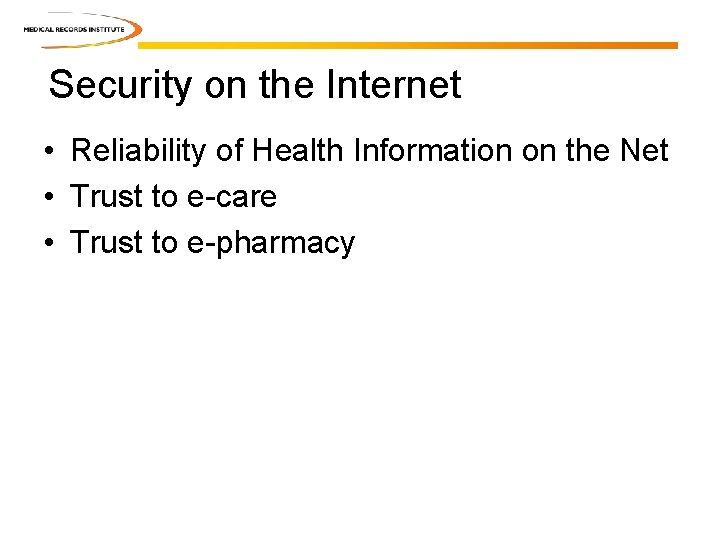 MEDICAL RECORDS INSTITUTE

Security on the Internet

• Reliability of Health Information on the Net
• Trust to e-care
• Trust to e-pharmacy